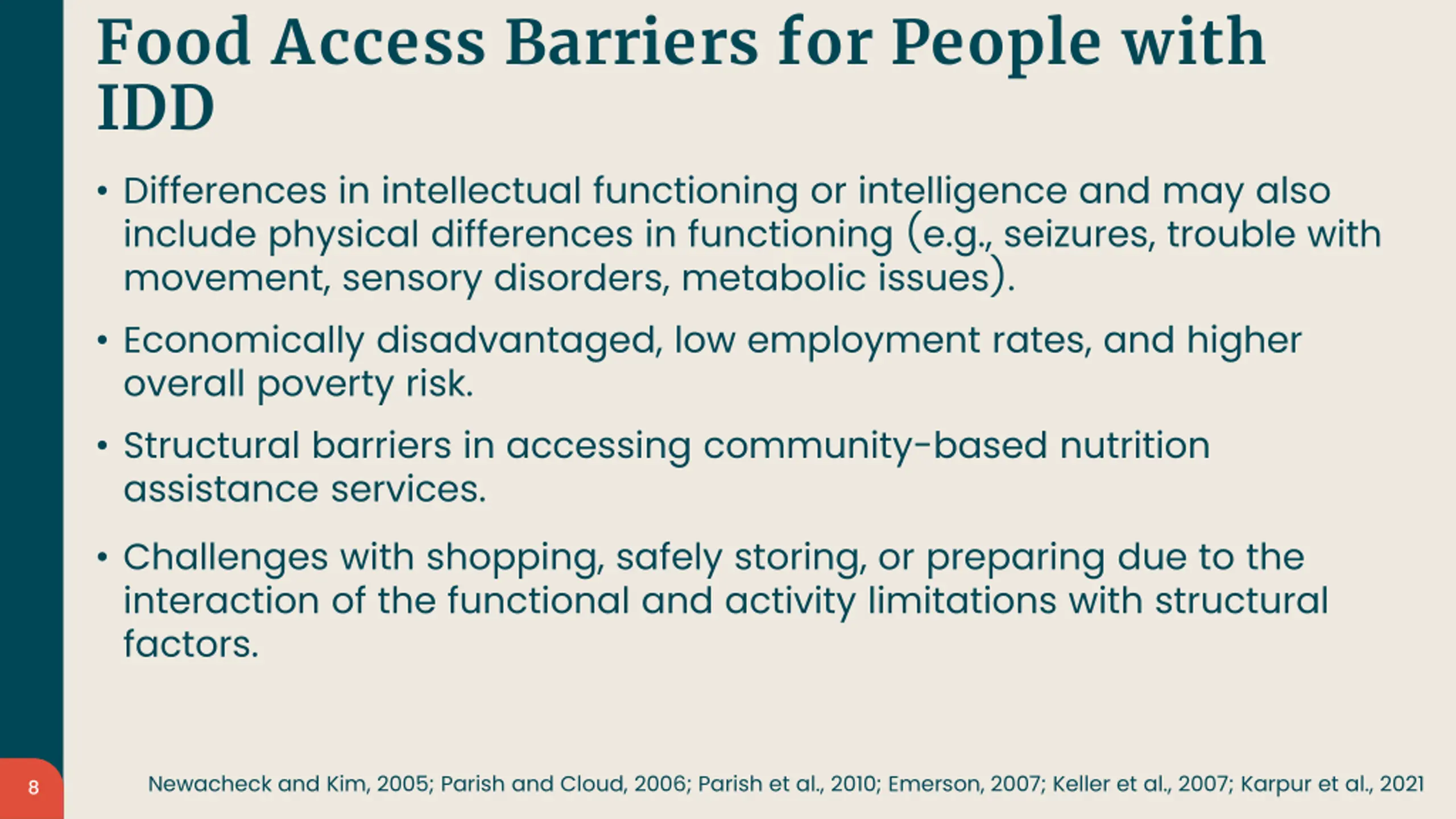 Food Access Barriers for People with IDD

• Differences in intellectual functioning or intelligence and may also include physical differences in functioning (e.g., seizures, trouble with movement, sensory disorders, metabolic issues).

• Economically disadvantaged, low employment rates, and higher overall poverty risk.

• Structural barriers in accessing community-based nutrition assistance services.

• Challenges with shopping, safely storing, or preparing due to the interaction of the functional and activity limitations with structural factors.

8

Newacheck and Kim, 2005; Parish and Cloud, 2006; Parish et al., 2010; Emerson, 2007; Keller et al., 2007; Karpur et al., 2021